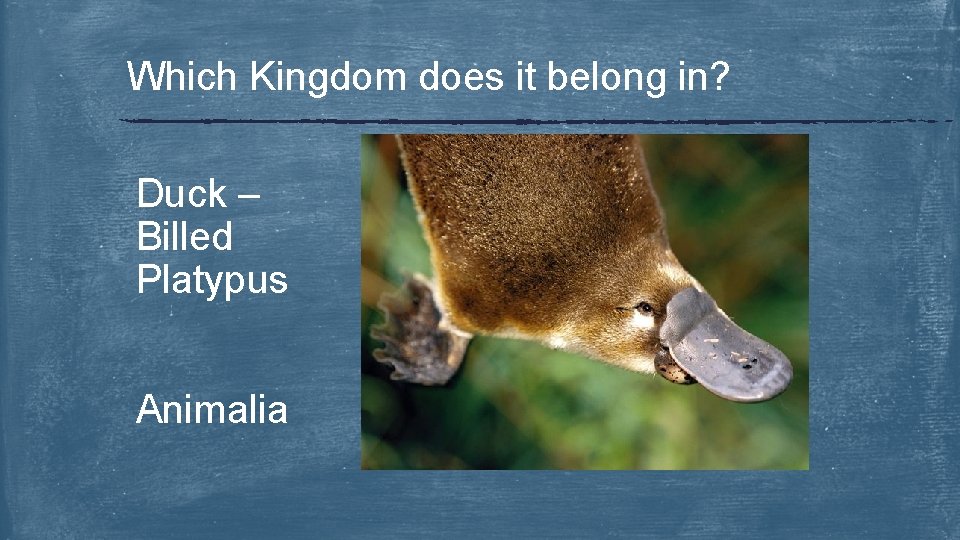 Which Kingdom does it belong in?

Duck – Billed Platypus

Animalia